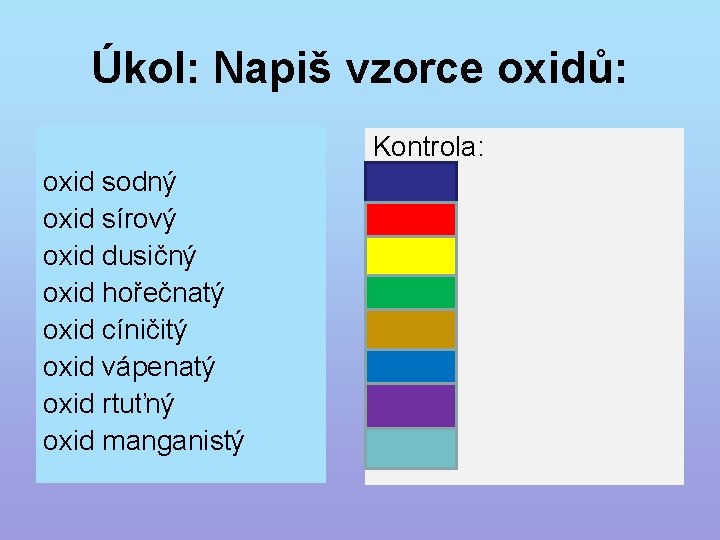 Úkol: Napiš vzorce oxidů:

oxid sodný
oxid sírový
oxid dusičný
oxid hořečnatý
oxid cíničitý
oxid vápenatý
oxid rtuťný
oxid manganistý

Kontrola: